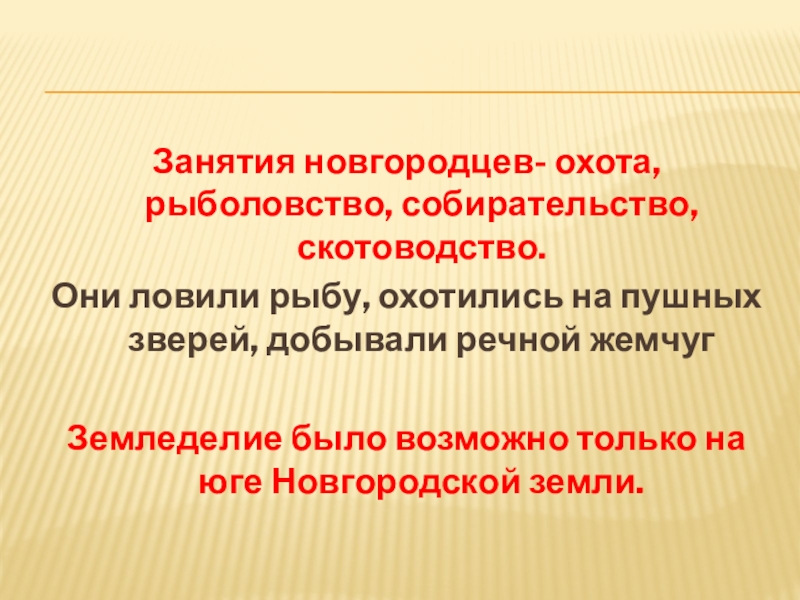 Занятия новгородцев- охота, рыболовство, собирательство, скотоводство.
Они ловили рыбу, охотились на пушных зверей, добывали речной жемчуг

Земледелие было возможно только на юге Новгородской земли.